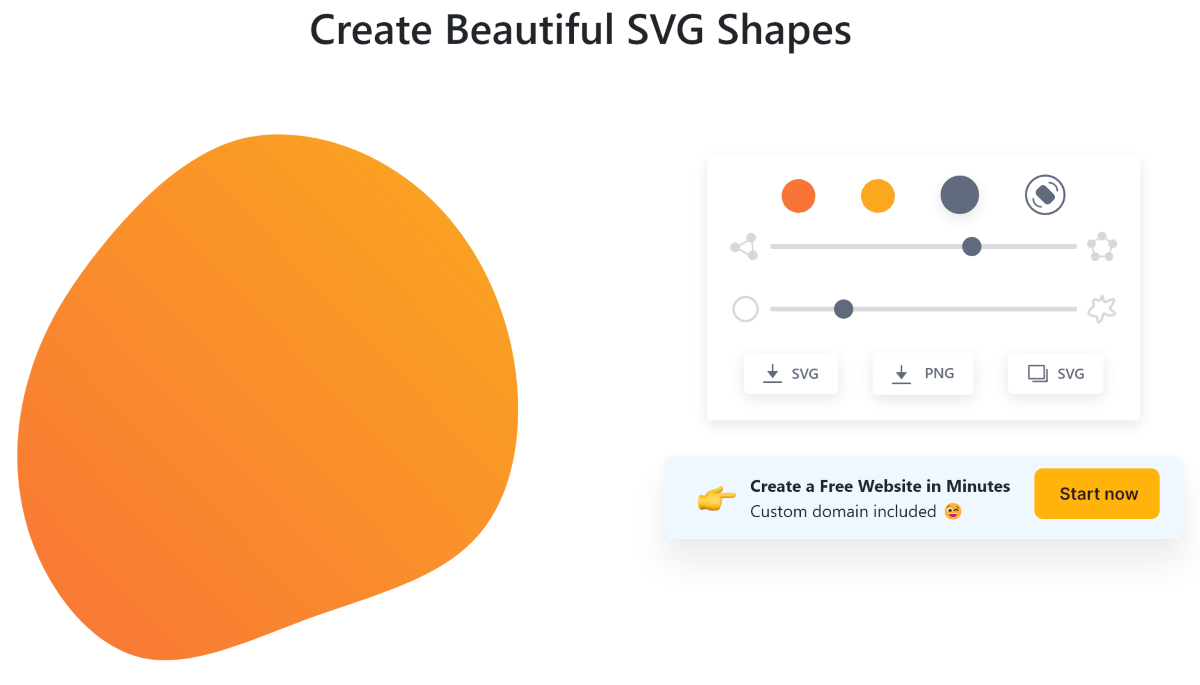 Create Beautiful SVG Shapes

SVG PNG SVG

👉 Create a Free Website in Minutes
Custom domain included 😍

Start now